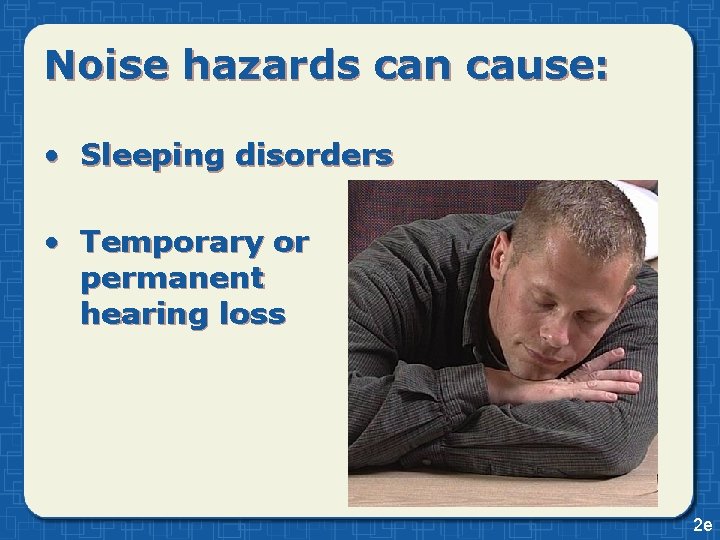 Noise hazards can cause:

• Sleeping disorders

• Temporary or permanent hearing loss

2e